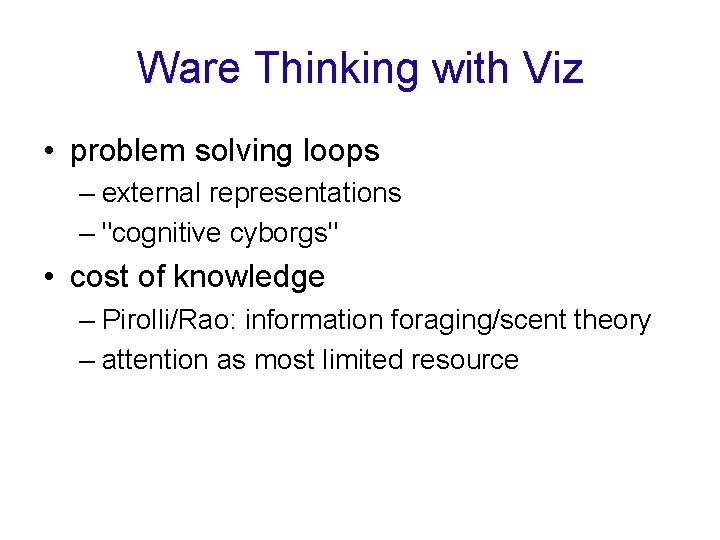 Ware Thinking with Viz

• problem solving loops
  – external representations
  – "cognitive cyborgs"
• cost of knowledge
  – Pirolli/Rao: information foraging/scent theory
  – attention as most limited resource